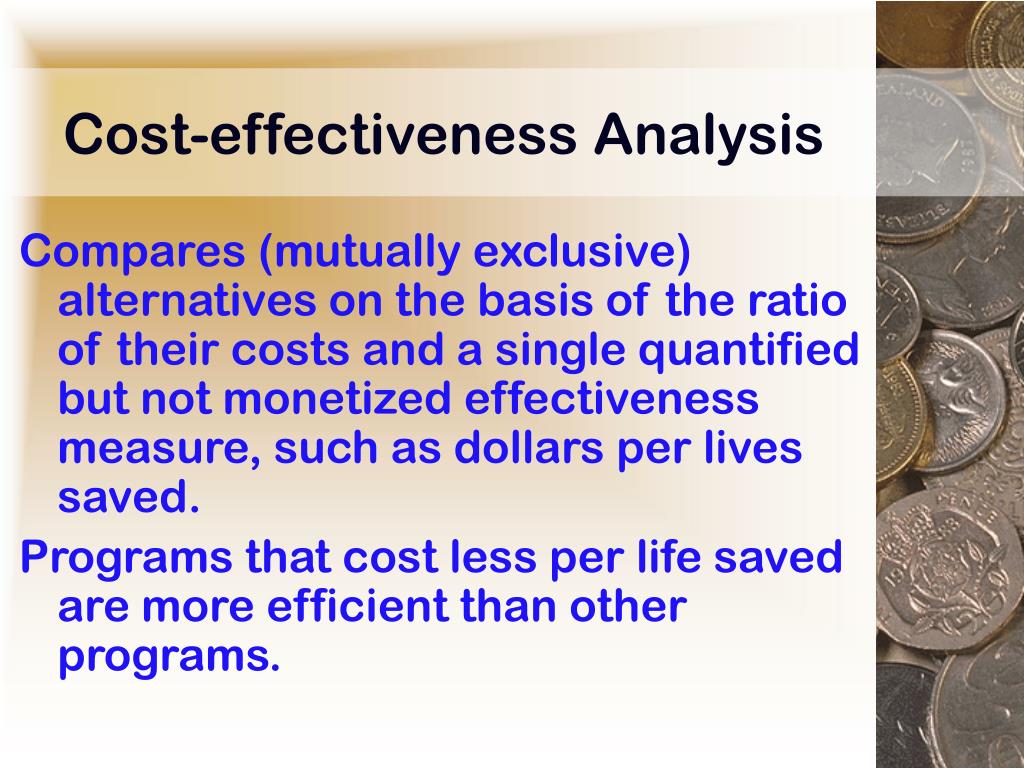 Cost-effectiveness Analysis

Compares (mutually exclusive) alternatives on the basis of the ratio of their costs and a single quantified but not monetized effectiveness measure, such as dollars per lives saved.

Programs that cost less per life saved are more efficient than other programs.